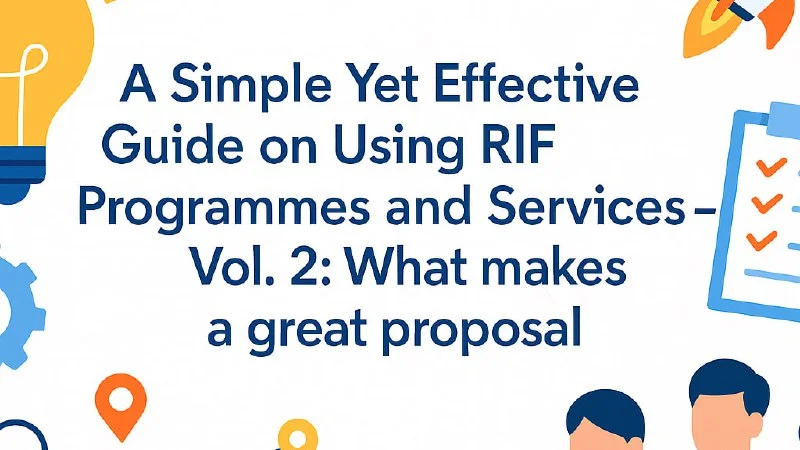 A Simple Yet Effective Guide on Using RIF Programmes and Services – Vol. 2: What makes a great proposal